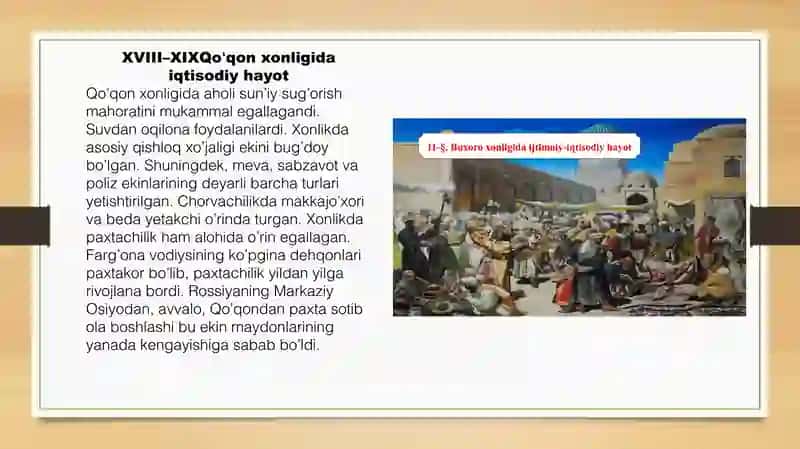 XVIII–XIXQo'qon xonligida iqtisodiy hayot

Qo'qon xonligida aholi sun'iy sug'orish mahoratini mukammal egallagandi. Suvdan oqilona foydalanilardi. Xonlikda asosiy qishloq xo'jaligi ekini bug'doy bo'lgan. Shuningdek, meva, sabzavot va poliz ekinlarining deyarli barcha turlari yetishtirilgan. Chorvachilikda makkajo'xori va beda yetakchi o'rinda turgan. Xonlikda paxtachilik ham alohida o'rin egallagan. Farg'ona vodiysining ko'pgina dehqonlari paxtakor bo'lib, paxtachilik yildan yilga rivojlana bordi. Rossiyaning Markaziy Osiyodan, avvalo, Qo'qondan paxta sotib ola boshlashi bu ekin maydonlarining yanada kengayishiga sabab bo'ldi.

11-§. Buxoro xonligida ijtimoiy-iqtisodiy hayot